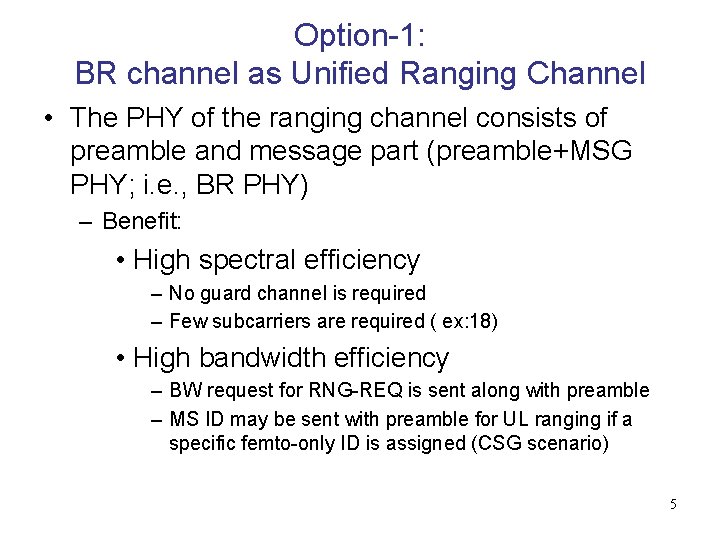 Option-1:
BR channel as Unified Ranging Channel

• The PHY of the ranging channel consists of preamble and message part (preamble+MSG PHY; i.e., BR PHY)
– Benefit:
• High spectral efficiency
– No guard channel is required
– Few subcarriers are required ( ex:18)
• High bandwidth efficiency
– BW request for RNG-REQ is sent along with preamble
– MS ID may be sent with preamble for UL ranging if a specific femto-only ID is assigned (CSG scenario)

5